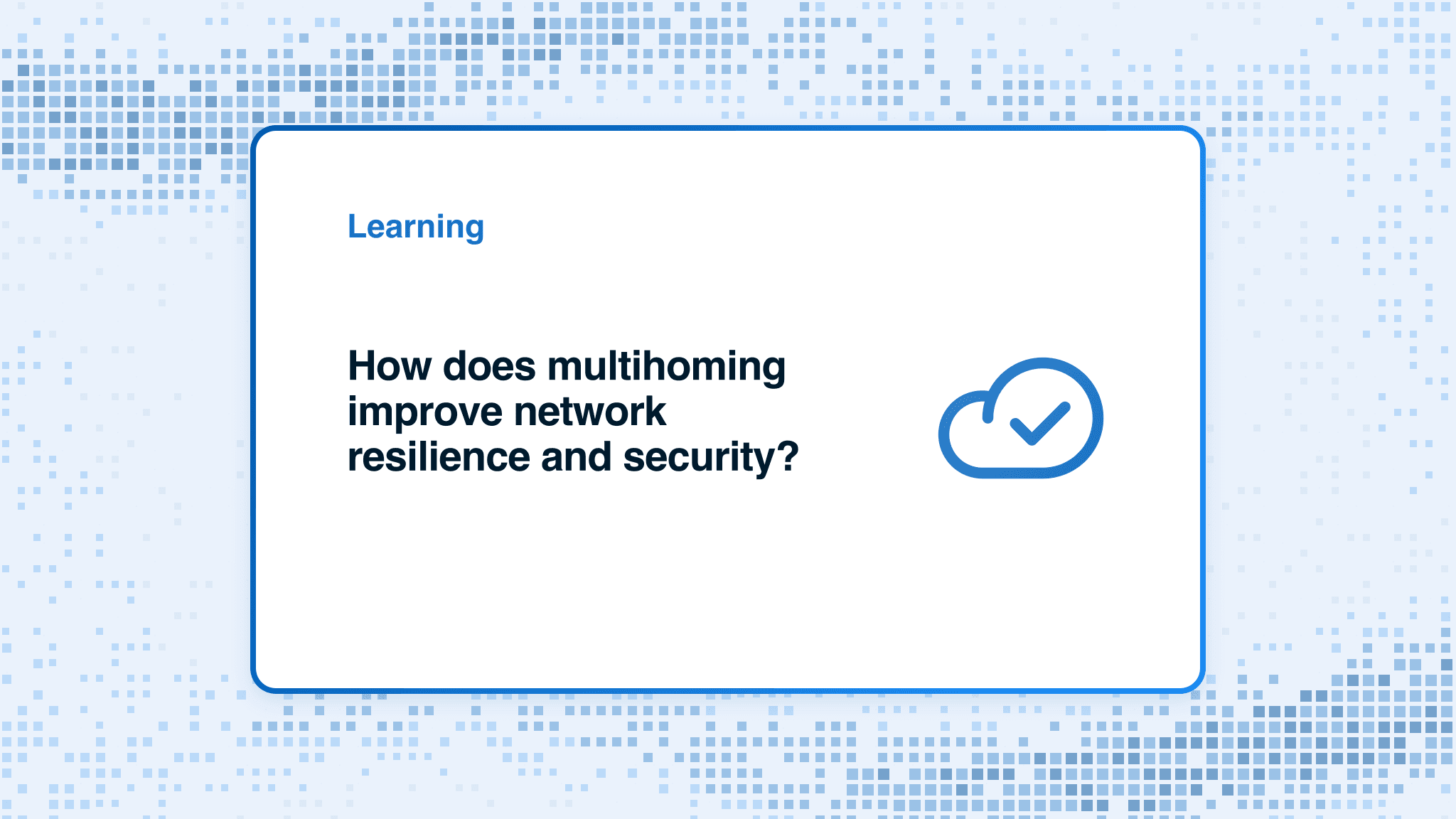 Learning

How does multihoming improve network resilience and security?